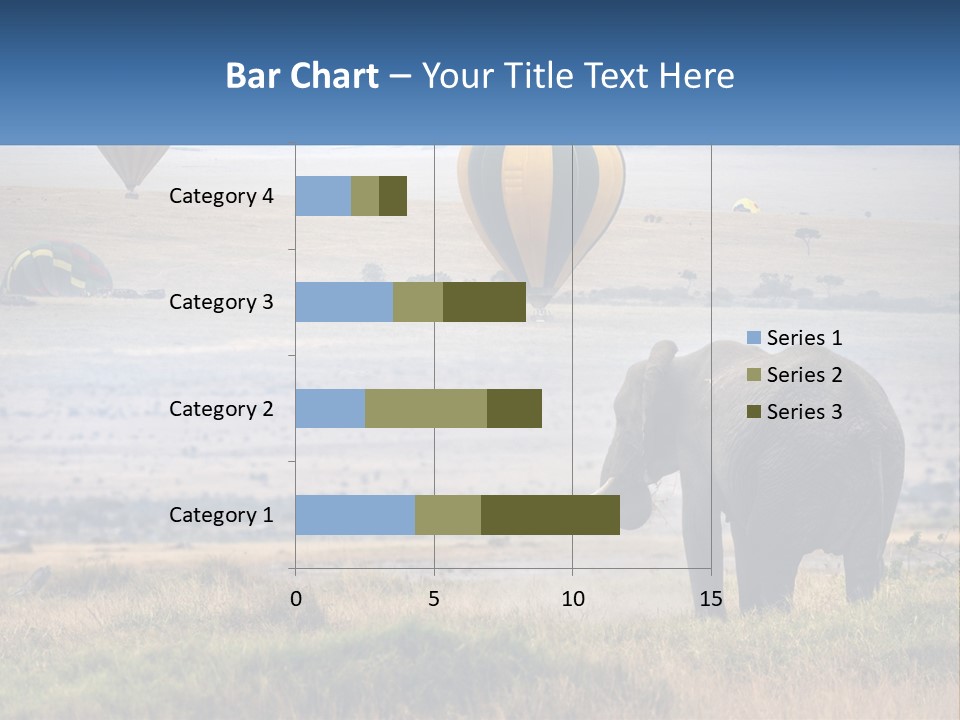 Bar Chart – Your Title Text Here

Category 4
Category 3
Category 2
Category 1

0
5
10
15

Series 1
Series 2
Series 3